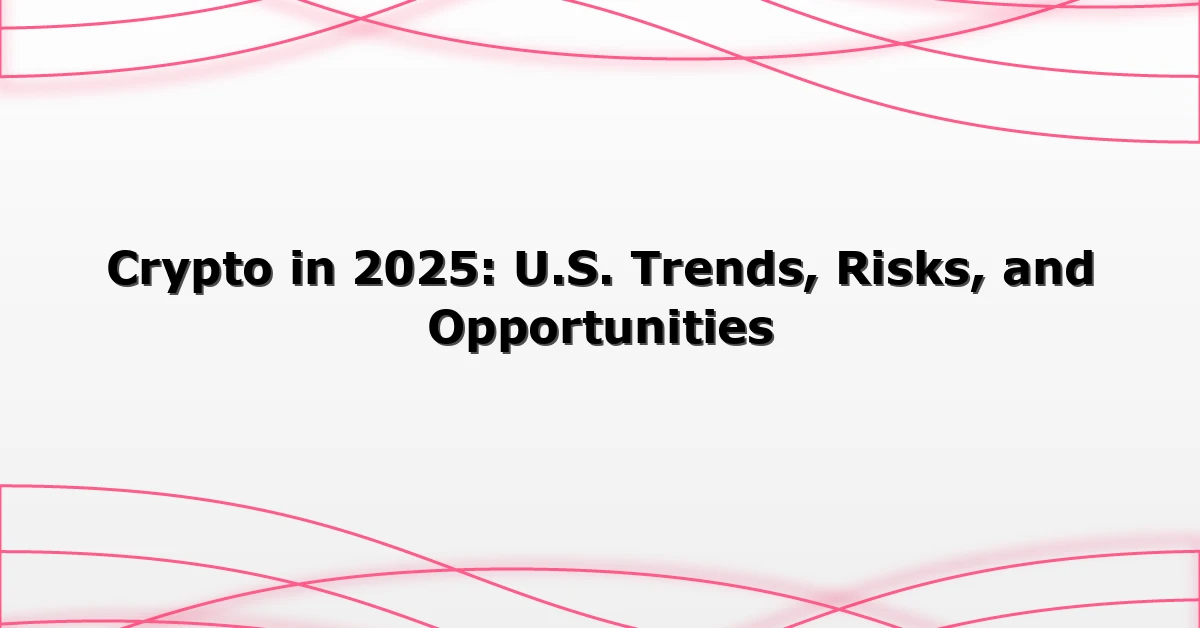 Crypto in 2025: U.S. Trends, Risks, and Opportunities